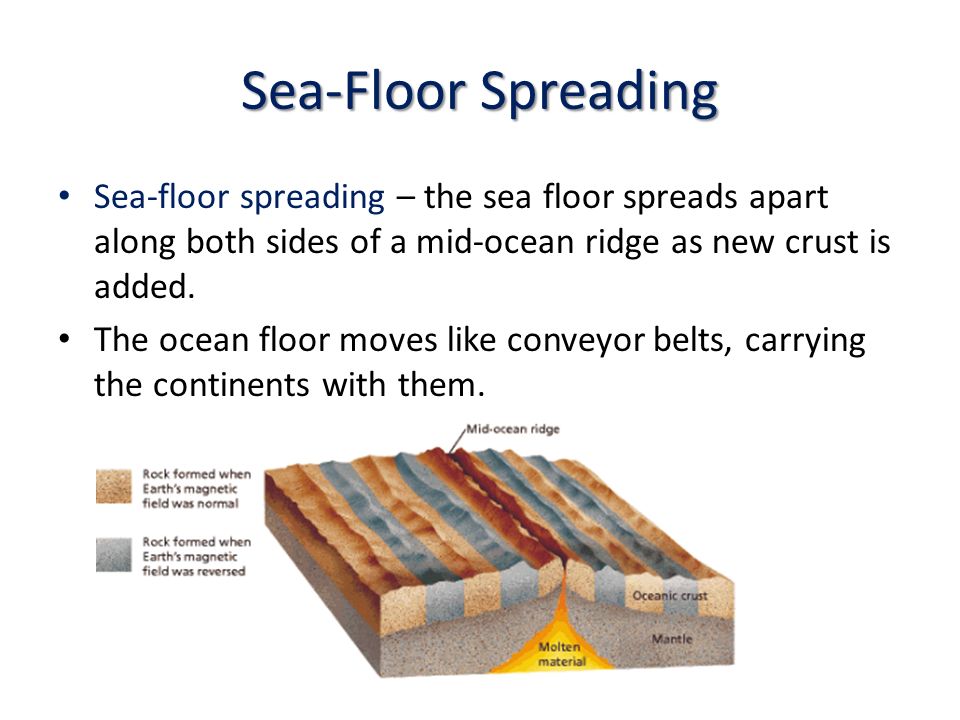 Sea-Floor Spreading

• Sea-floor spreading – the sea floor spreads apart along both sides of a mid-ocean ridge as new crust is added.

• The ocean floor moves like conveyor belts, carrying the continents with them.

Mid-ocean ridge

Rock formed when Earth's magnetic field was normal

Rock formed when Earth's magnetic field was reversed

Oceanic crust

Mantle

Molten material